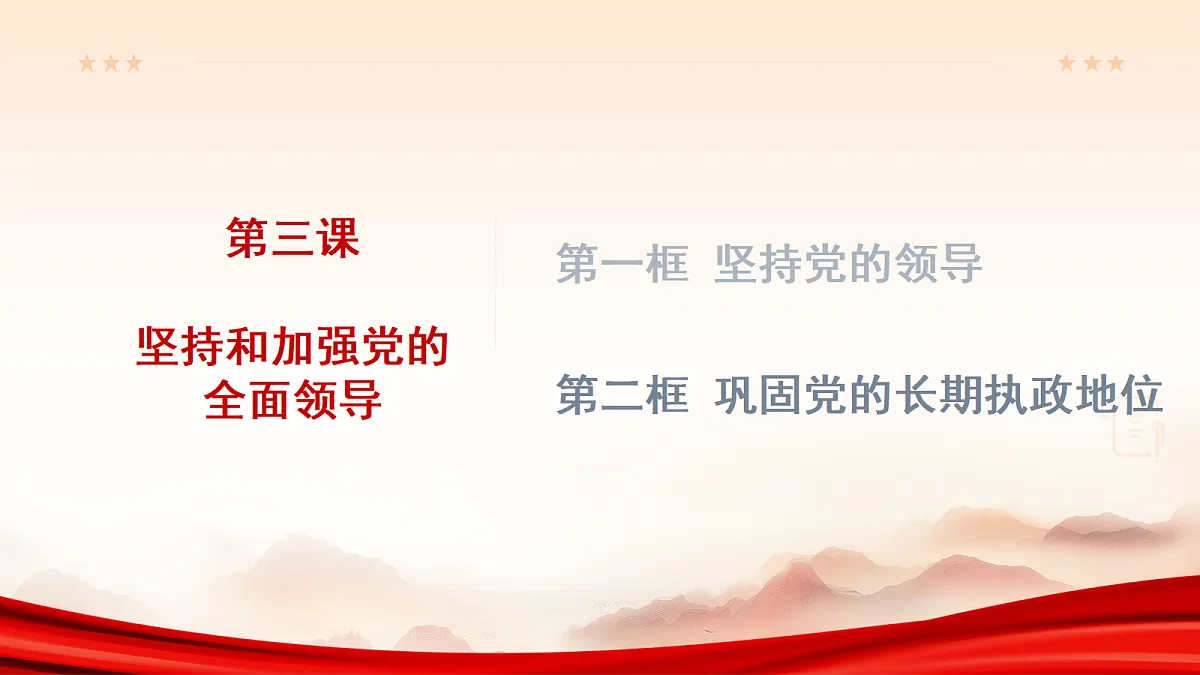 第三课

坚持和加强党的全面领导

第一框 坚持党的领导

第二框 巩固党的长期执政地位